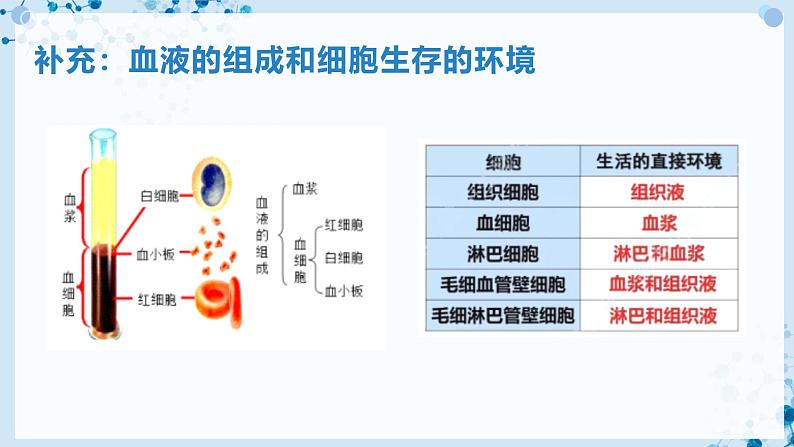 补充：血液的组成和细胞生存的环境

血浆

血细胞

白细胞

血小板

红细胞

血液的组成

血浆

血细胞

红细胞

白细胞

血小板

| 细胞 | 生活的直接环境 |
|---|---|
| 组织细胞 | 组织液 |
| 血细胞 | 血浆 |
| 淋巴细胞 | 淋巴和血浆 |
| 毛细血管壁细胞 | 血浆和组织液 |
| 毛细淋巴管壁细胞 | 淋巴和组织液 |